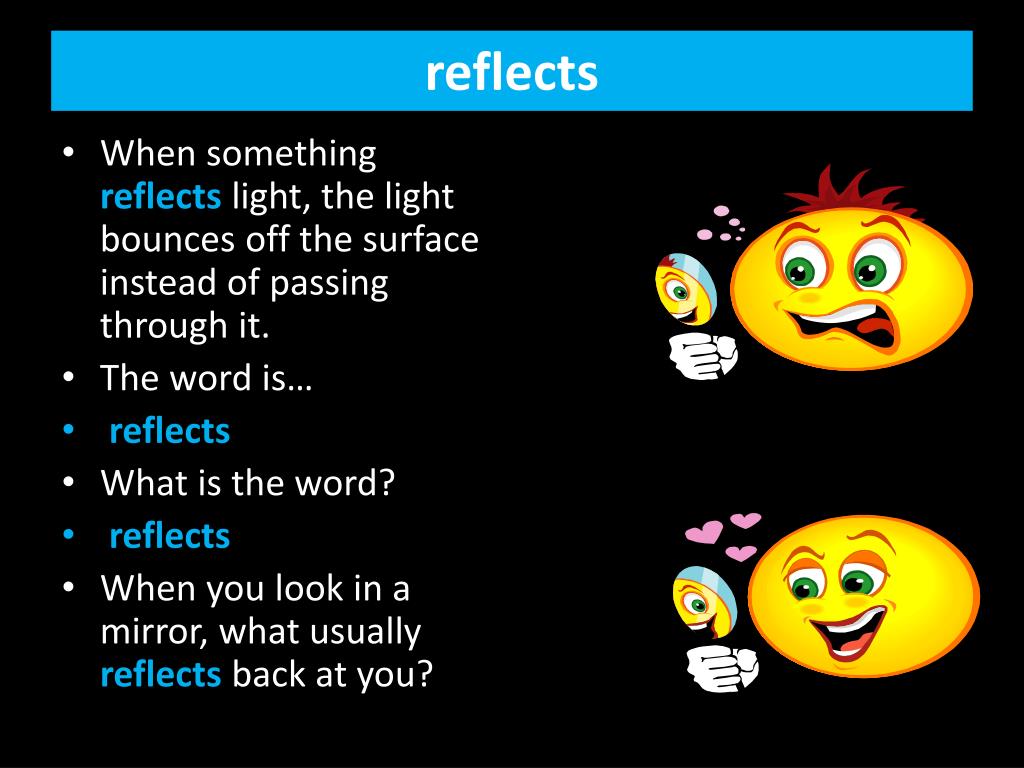 reflects

• When something reflects light, the light bounces off the surface instead of passing through it.
• The word is…
• reflects
• What is the word?
• reflects
• When you look in a mirror, what usually reflects back at you?